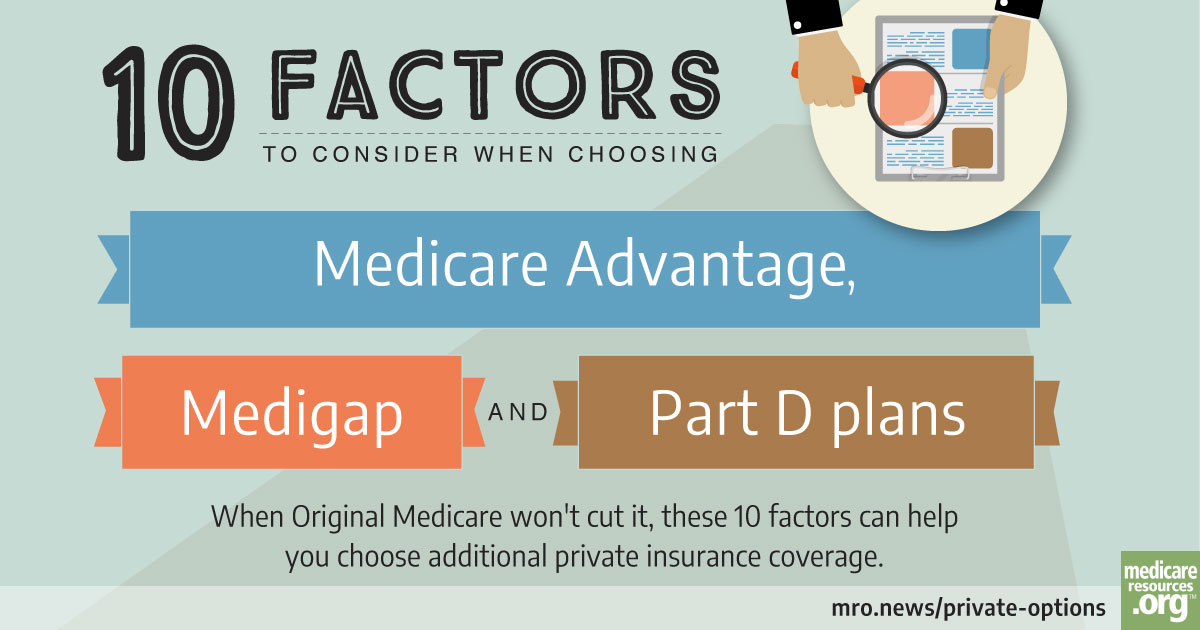 10 FACTORS
TO CONSIDER WHEN CHOOSING

Medicare Advantage,

Medigap AND Part D plans

When Original Medicare won't cut it, these 10 factors can help you choose additional private insurance coverage.

mro.news/private-options

medicare resources .org™